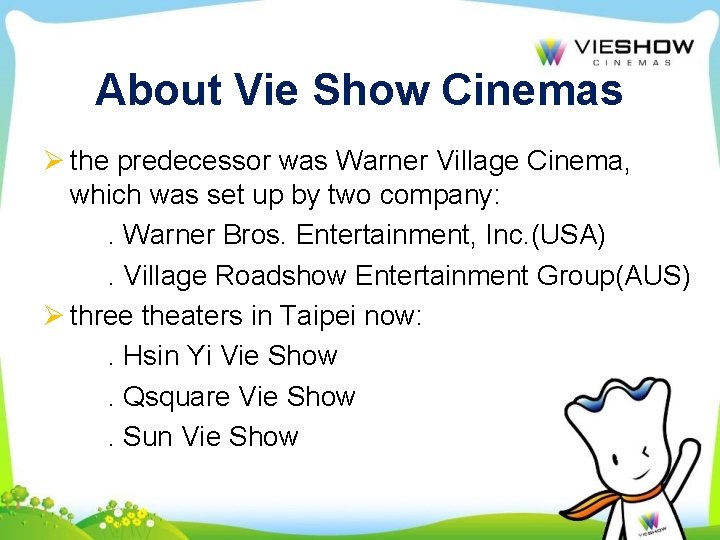 VIESHOW
CINEMAS

About Vie Show Cinemas

➢ the predecessor was Warner Village Cinema, which was set up by two company:

. Warner Bros. Entertainment, Inc.(USA)

. Village Roadshow Entertainment Group(AUS)

➢ three theaters in Taipei now:

. Hsin Yi Vie Show

. Qsquare Vie Show

. Sun Vie Show